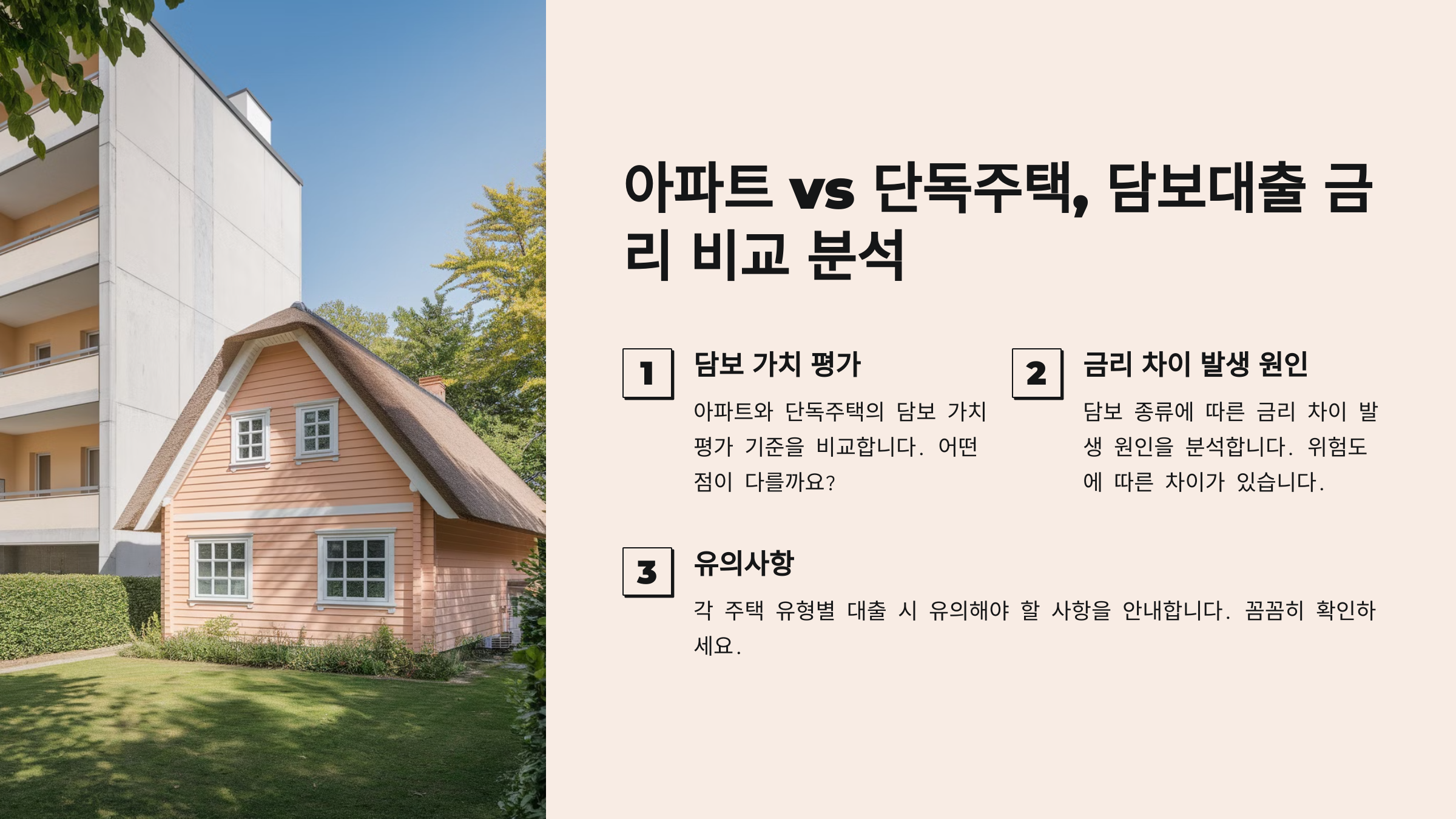 아파트 vs 단독주택, 담보대출 금리 비교 분석

1

담보 가치 평가

아파트와 단독주택의 담보 가치 평가 기준을 비교합니다. 어떤 점이 다를까요?

2

금리 차이 발생 원인

담보 종류에 따른 금리 차이 발생 원인을 분석합니다. 위험도에 따른 차이가 있습니다.

3

유의사항

각 주택 유형별 대출 시 유의해야 할 사항을 안내합니다. 꼼꼼히 확인하세요.